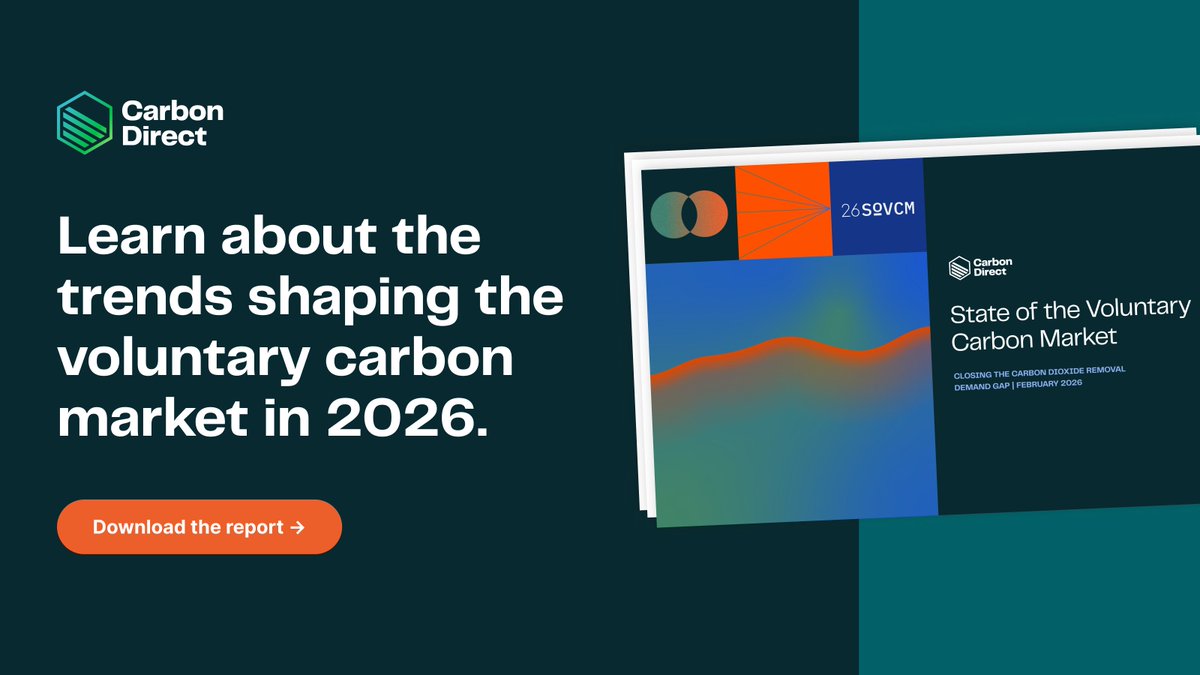 Carbon Direct

Learn about the trends shaping the voluntary carbon market in 2026.

Download the report →

26SOVCM

Carbon Direct

State of the Voluntary Carbon Market

CLOSING THE CARBON DIOXIDE REMOVAL DEMAND GAP | FEBRUARY 2026